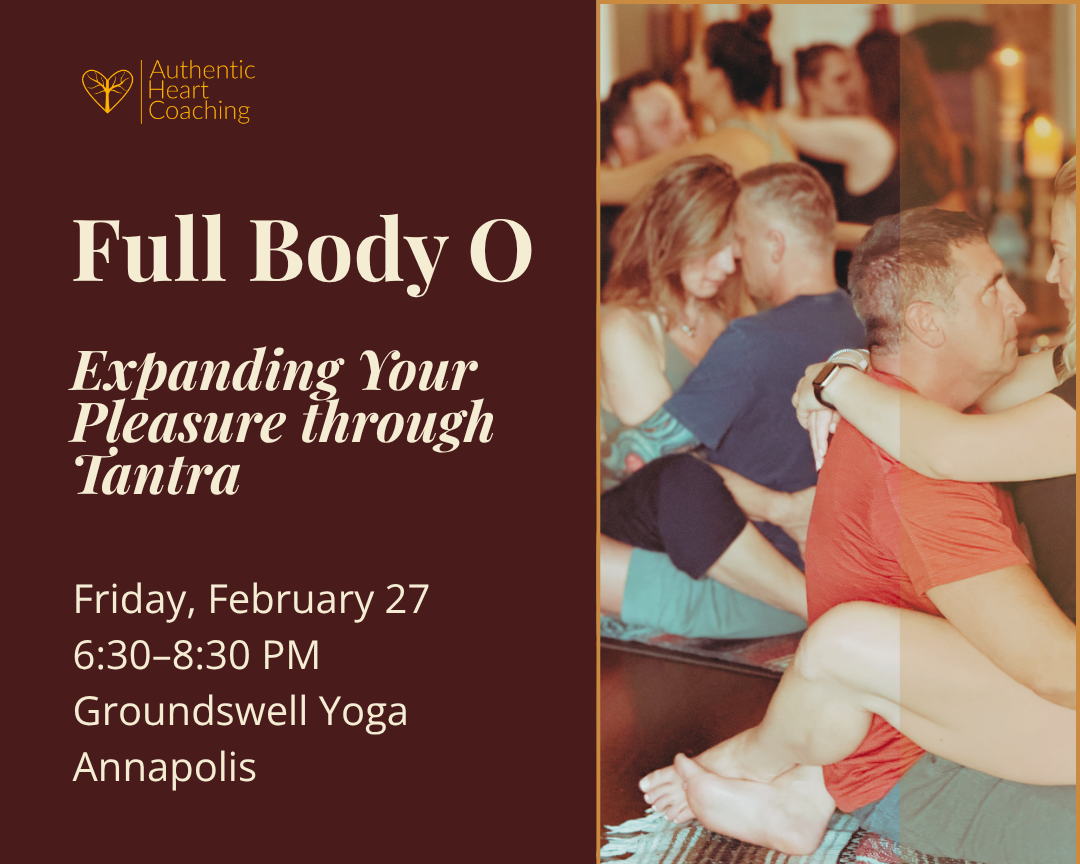 Authentic Heart Coaching

Full Body O

Expanding Your Pleasure through Tantra

Friday, February 27
6:30–8:30 PM
Groundswell Yoga
Annapolis